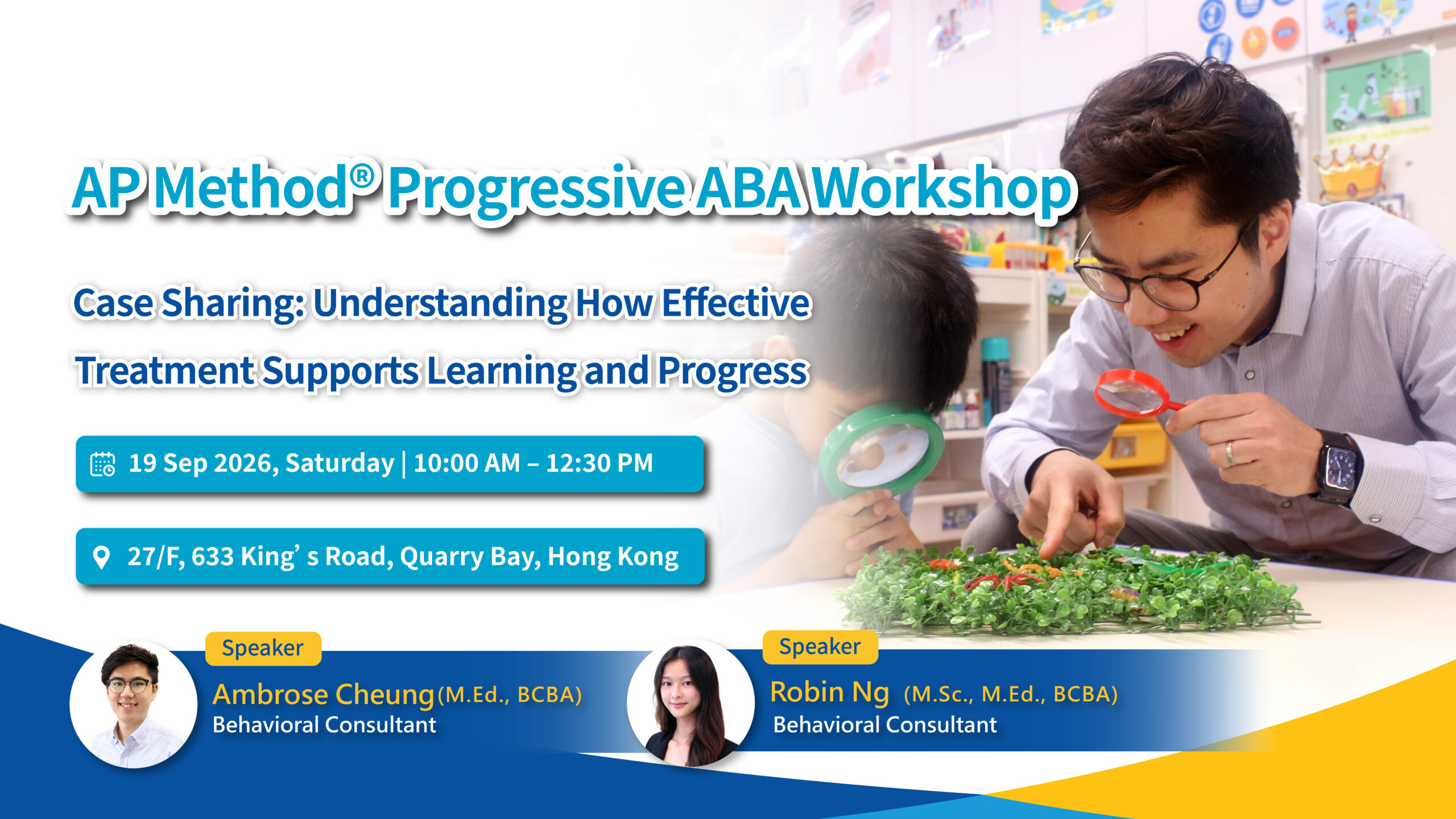 AP Method® Progressive ABA Workshop

Case Sharing: Understanding How Effective Treatment Supports Learning and Progress

19 Sep 2026, Saturday | 10:00 AM – 12:30 PM

27/F, 633 King’ s Road, Quarry Bay, Hong Kong

Speaker
Ambrose Cheung (M.Ed., BCBA)
Behavioral Consultant

Speaker
Robin Ng (M.Sc., M.Ed., BCBA)
Behavioral Consultant